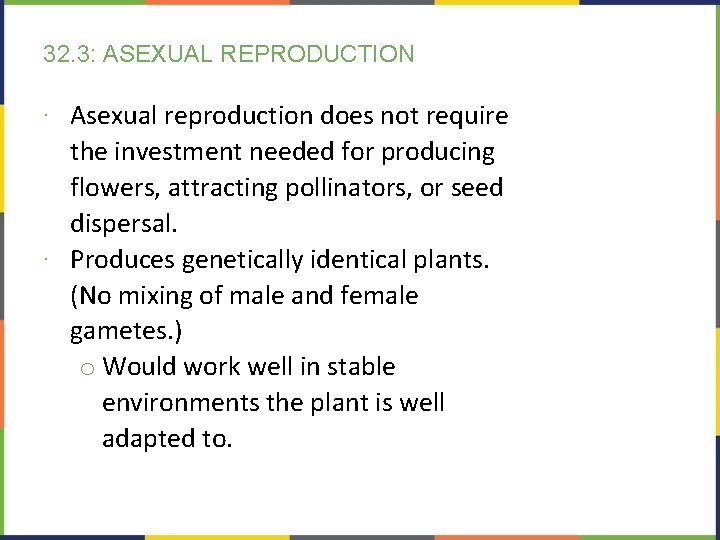 32.3: ASEXUAL REPRODUCTION

· Asexual reproduction does not require the investment needed for producing flowers, attracting pollinators, or seed dispersal.
· Produces genetically identical plants. (No mixing of male and female gametes.)
  o Would work well in stable environments the plant is well adapted to.